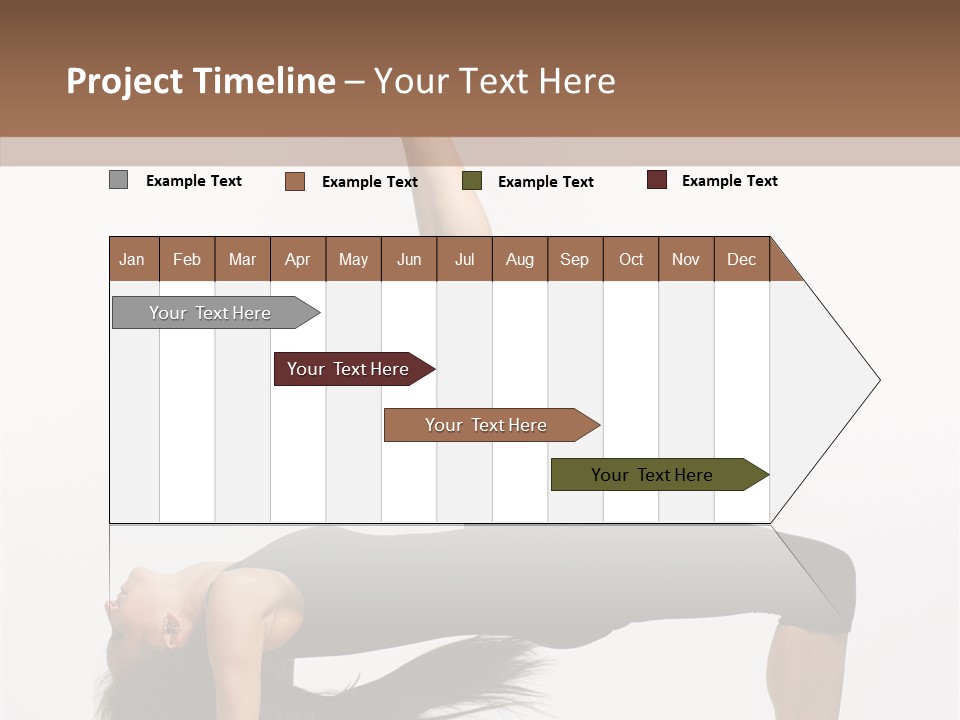 Project Timeline – Your Text Here

Example Text Example Text Example Text Example Text

| Jan | Feb | Mar | Apr | May | Jun | Jul | Aug | Sep | Oct | Nov | Dec |
|---|---|---|---|---|---|---|---|---|---|---|---|

Your Text Here

Your Text Here

Your Text Here

Your Text Here